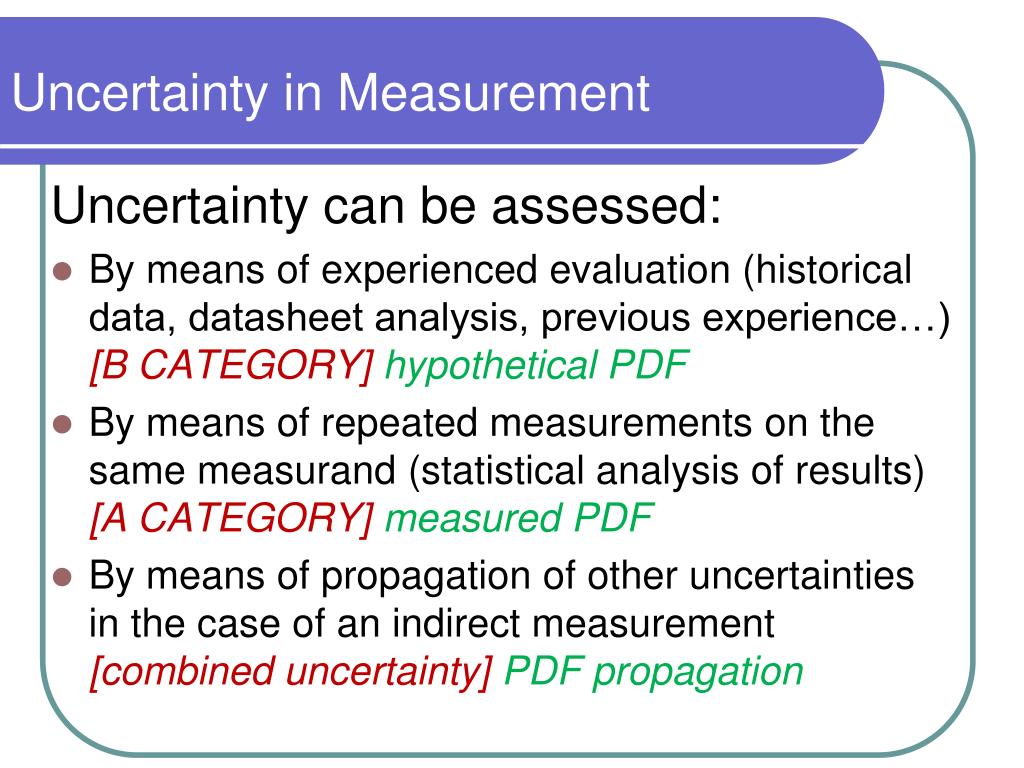 Uncertainty in Measurement

Uncertainty can be assessed:

- By means of experienced evaluation (historical data, datasheet analysis, previous experience…) [B CATEGORY] hypothetical PDF
- By means of repeated measurements on the same measurand (statistical analysis of results) [A CATEGORY] measured PDF
- By means of propagation of other uncertainties in the case of an indirect measurement [combined uncertainty] PDF propagation